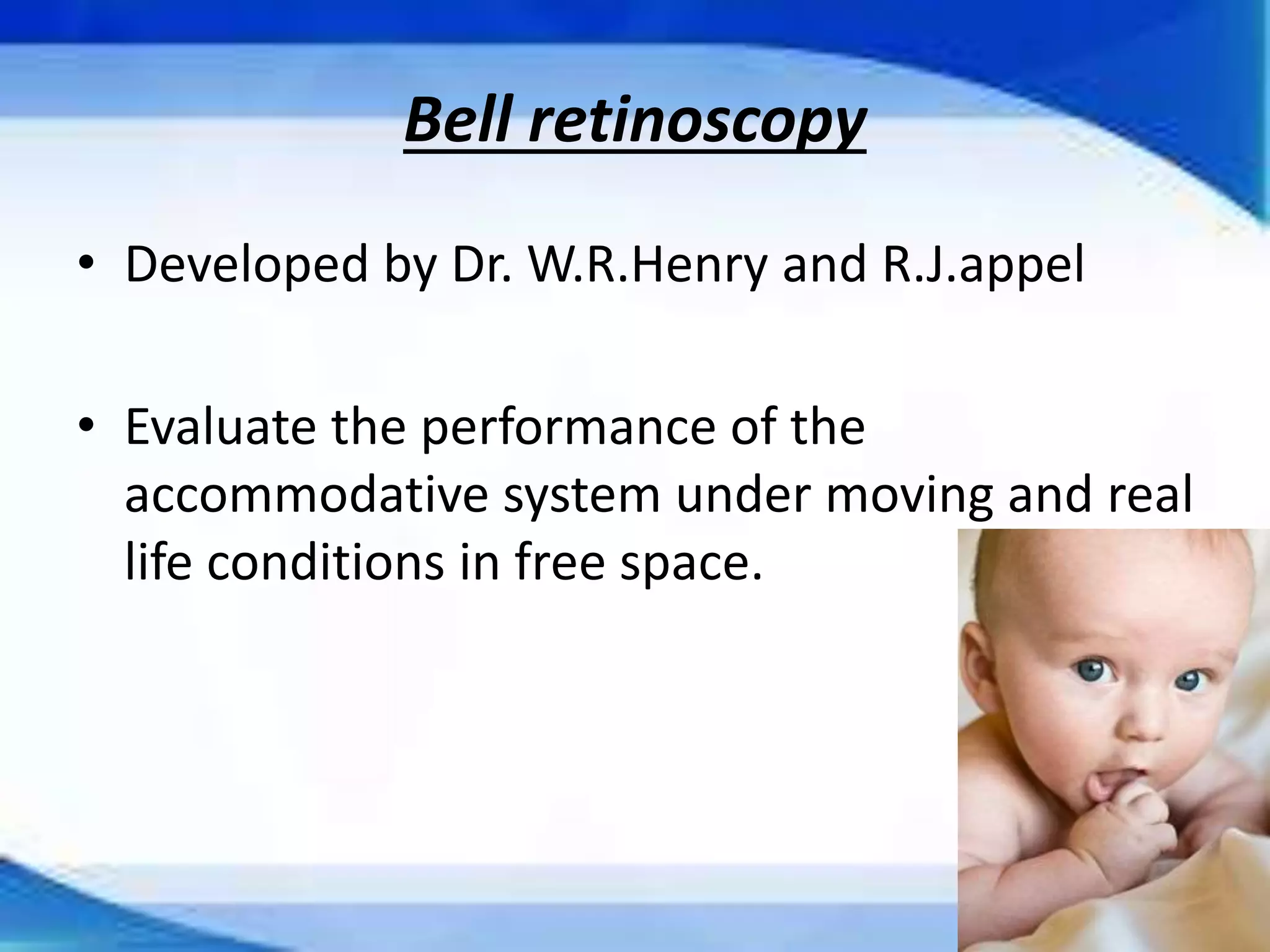 Bell retinoscopy

• Developed by Dr. W.R.Henry and R.J.appel

• Evaluate the performance of the accommodative system under moving and real life conditions in free space.